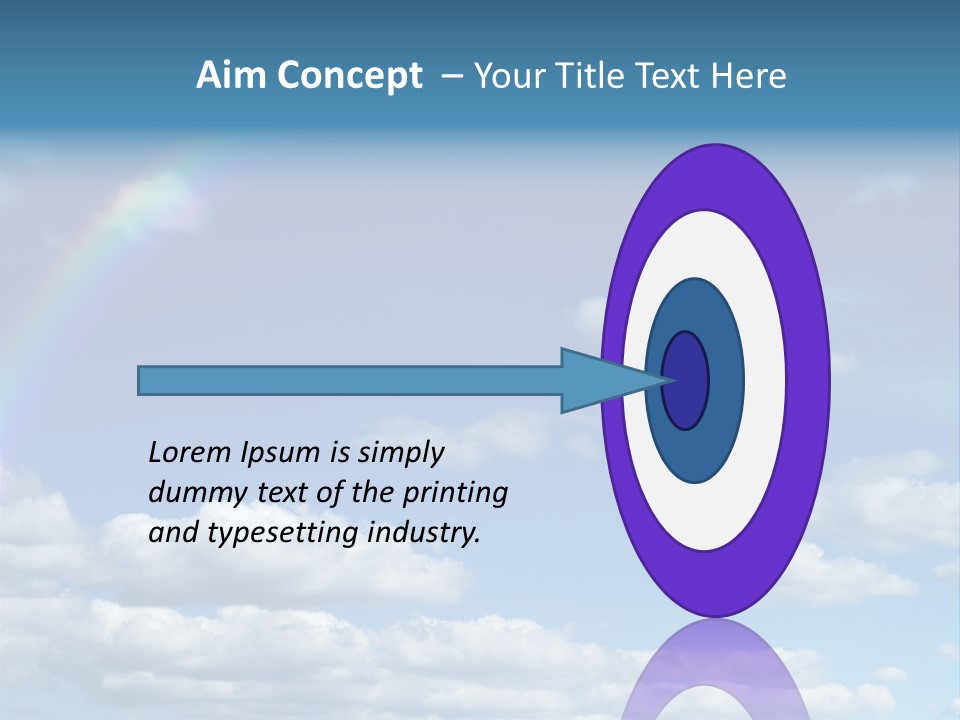 Aim Concept – Your Title Text Here

Lorem Ipsum is simply dummy text of the printing and typesetting industry.